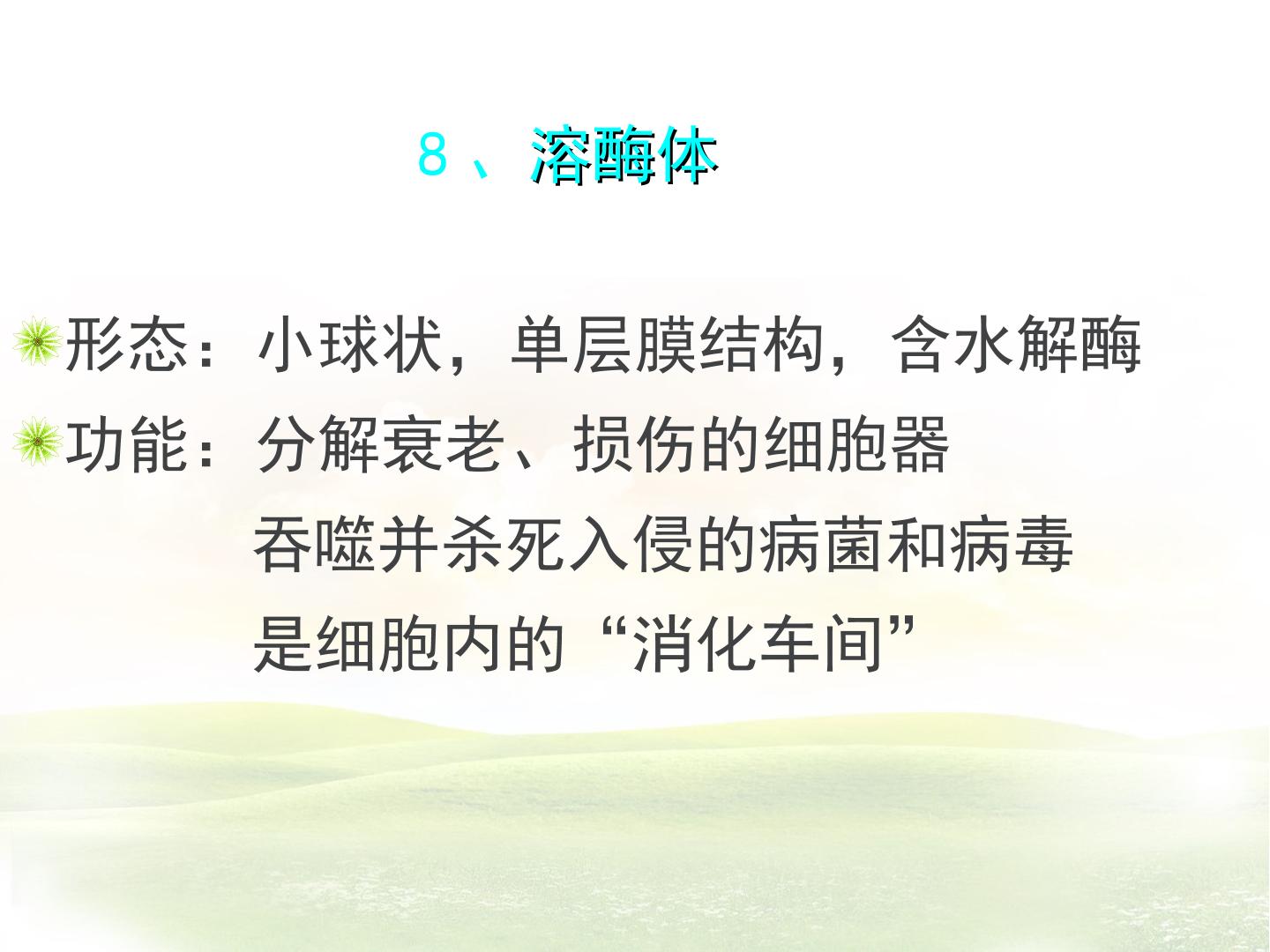 8、溶酶体

形态：小球状，单层膜结构，含水解酶

功能：分解衰老、损伤的细胞器

吞噬并杀死入侵的病菌和病毒

是细胞内的“消化车间”